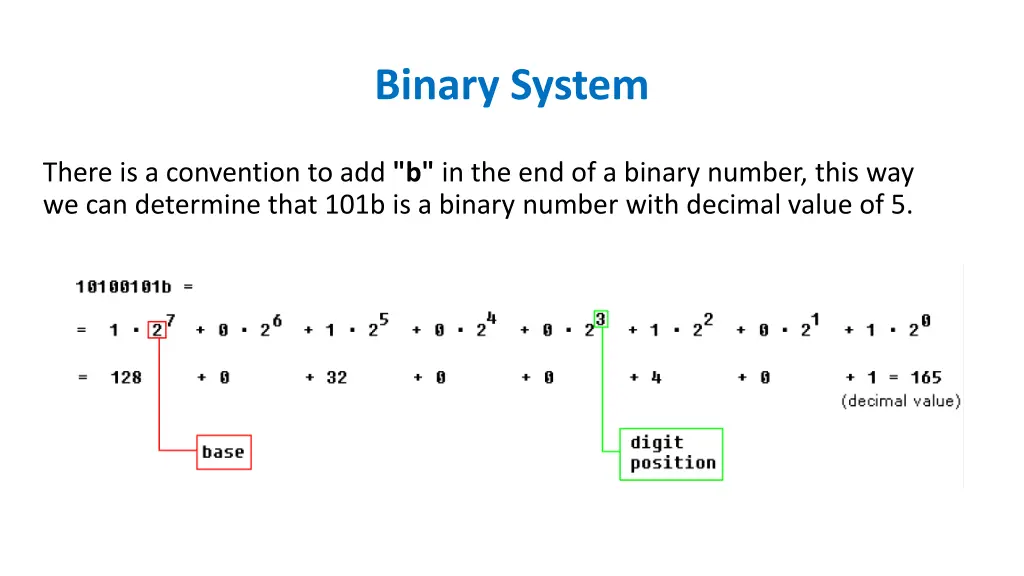 Binary System

There is a convention to add "b" in the end of a binary number, this way we can determine that 101b is a binary number with decimal value of 5.

10100101b =

$= 1 \cdot 2^7 + 0 \cdot 2^6 + 1 \cdot 2^5 + 0 \cdot 2^4 + 0 \cdot 2^3 + 1 \cdot 2^2 + 0 \cdot 2^1 + 1 \cdot 2^0$

$= 128 + 0 + 32 + 0 + 0 + 4 + 0 + 1 = 165$

(decimal value)

base

digit position